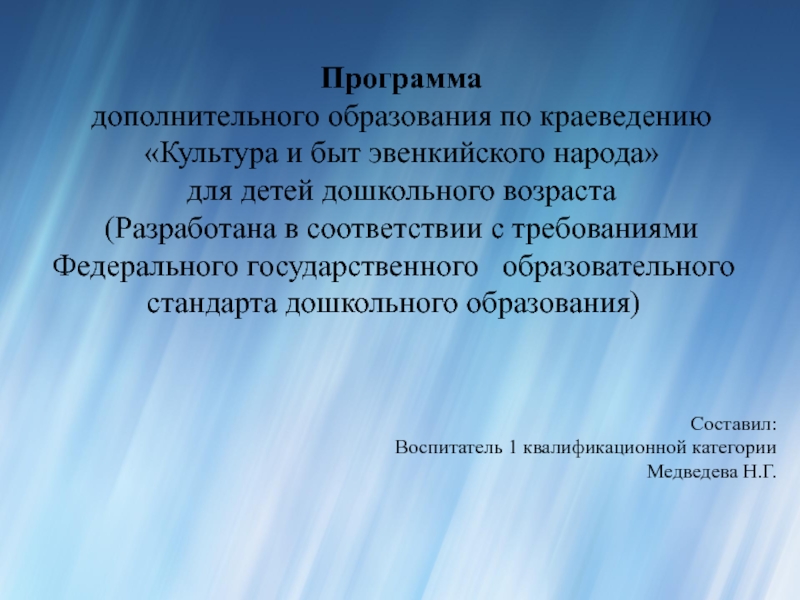 Программа
дополнительного образования по краеведению
«Культура и быт эвенкийского народа»
для детей дошкольного возраста
(Разработана в соответствии с требованиями Федерального государственного образовательного стандарта дошкольного образования)

Составил:
Воспитатель 1 квалификационной категории
Медведева Н.Г.